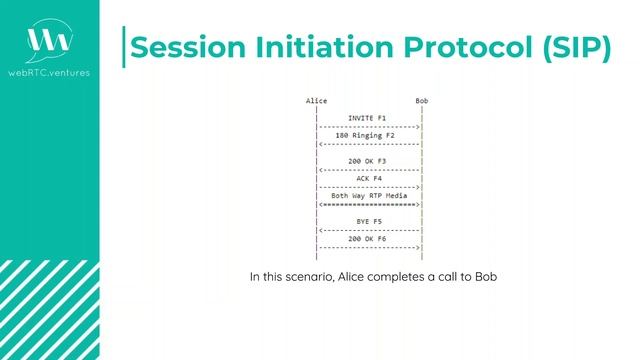 webRTC.ventures

Session Initiation Protocol (SIP)

Alice Bob

INVITE F1

180 Ringing F2

200 OK F3

ACK F4

Both Way RTP Media

BYE F5

200 OK F6

In this scenario, Alice completes a call to Bob